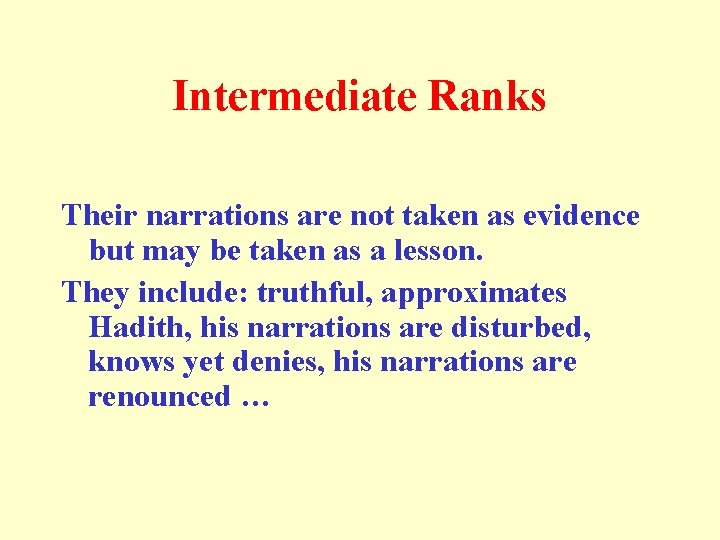 Intermediate Ranks

Their narrations are not taken as evidence but may be taken as a lesson.

They include: truthful, approximates Hadith, his narrations are disturbed, knows yet denies, his narrations are renounced …